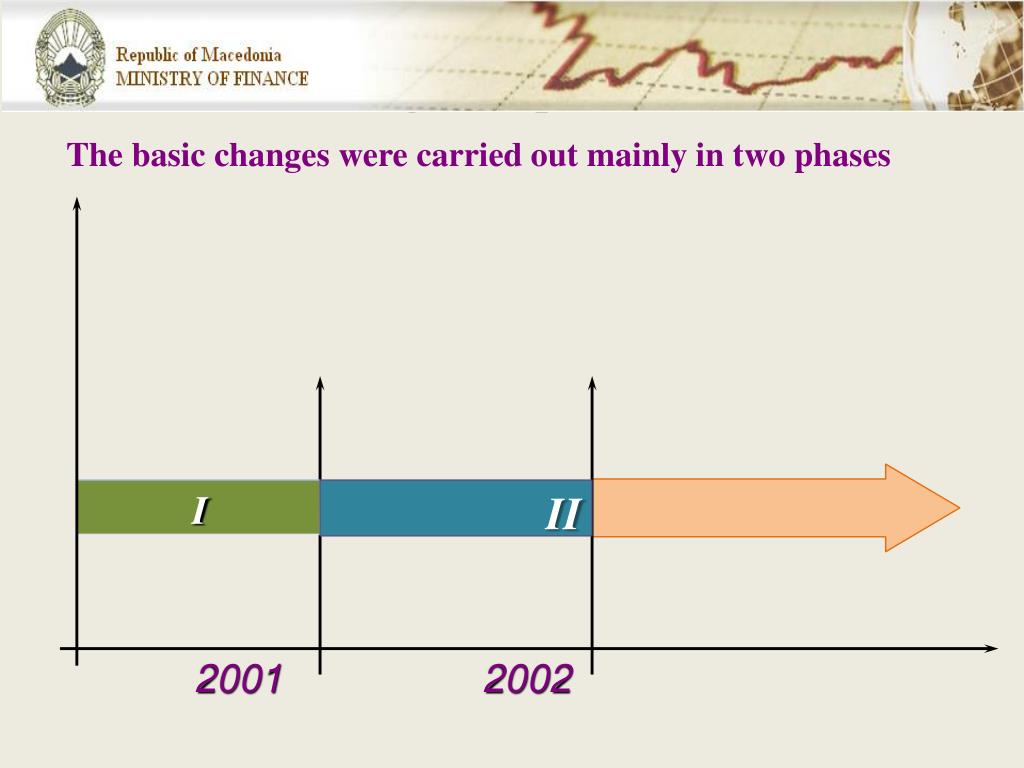 Republic of Macedonia
MINISTRY OF FINANCE

The basic changes were carried out mainly in two phases

I

II

2001

2002